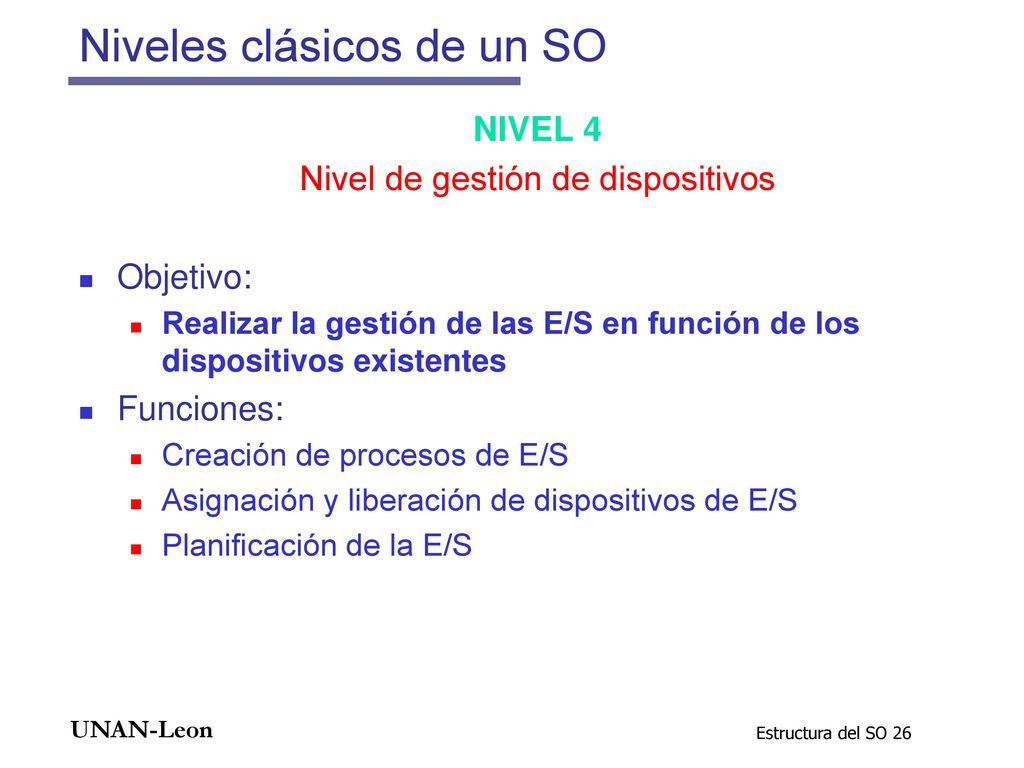 Niveles clásicos de un SO

NIVEL 4

Nivel de gestión de dispositivos

Objetivo:

Realizar la gestión de las E/S en función de los dispositivos existentes

Funciones:

Creación de procesos de E/S

Asignación y liberación de dispositivos de E/S

Planificación de la E/S

UNAN-Leon

Estructura del SO 26